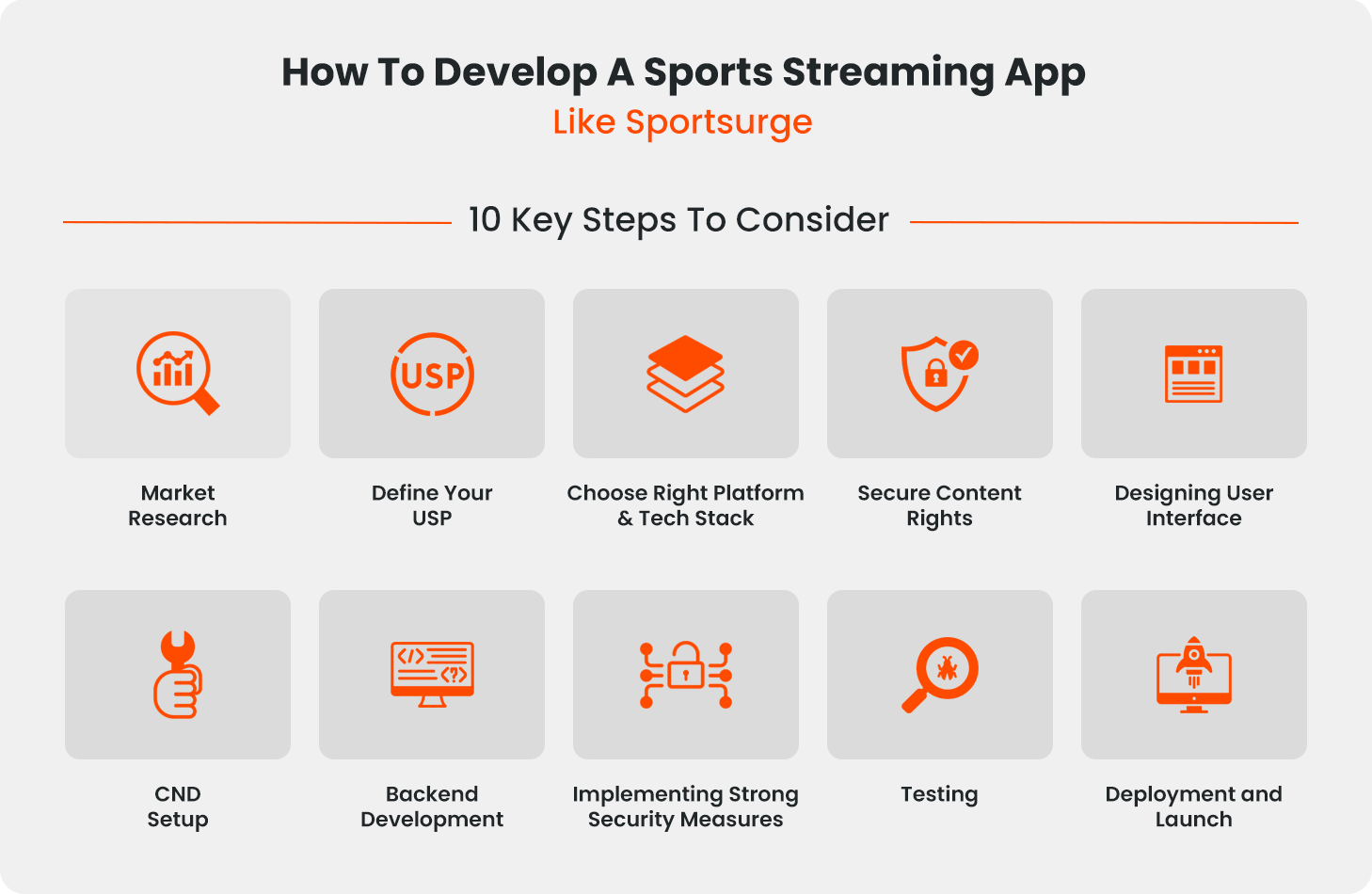 How To Develop A Sports Streaming App
Like Sportsurge

10 Key Steps To Consider

USP

Market Research

Define Your USP

Choose Right Platform & Tech Stack

Secure Content Rights

Designing User Interface

CND Setup

Backend Development

Implementing Strong Security Measures

Testing

Deployment and Launch